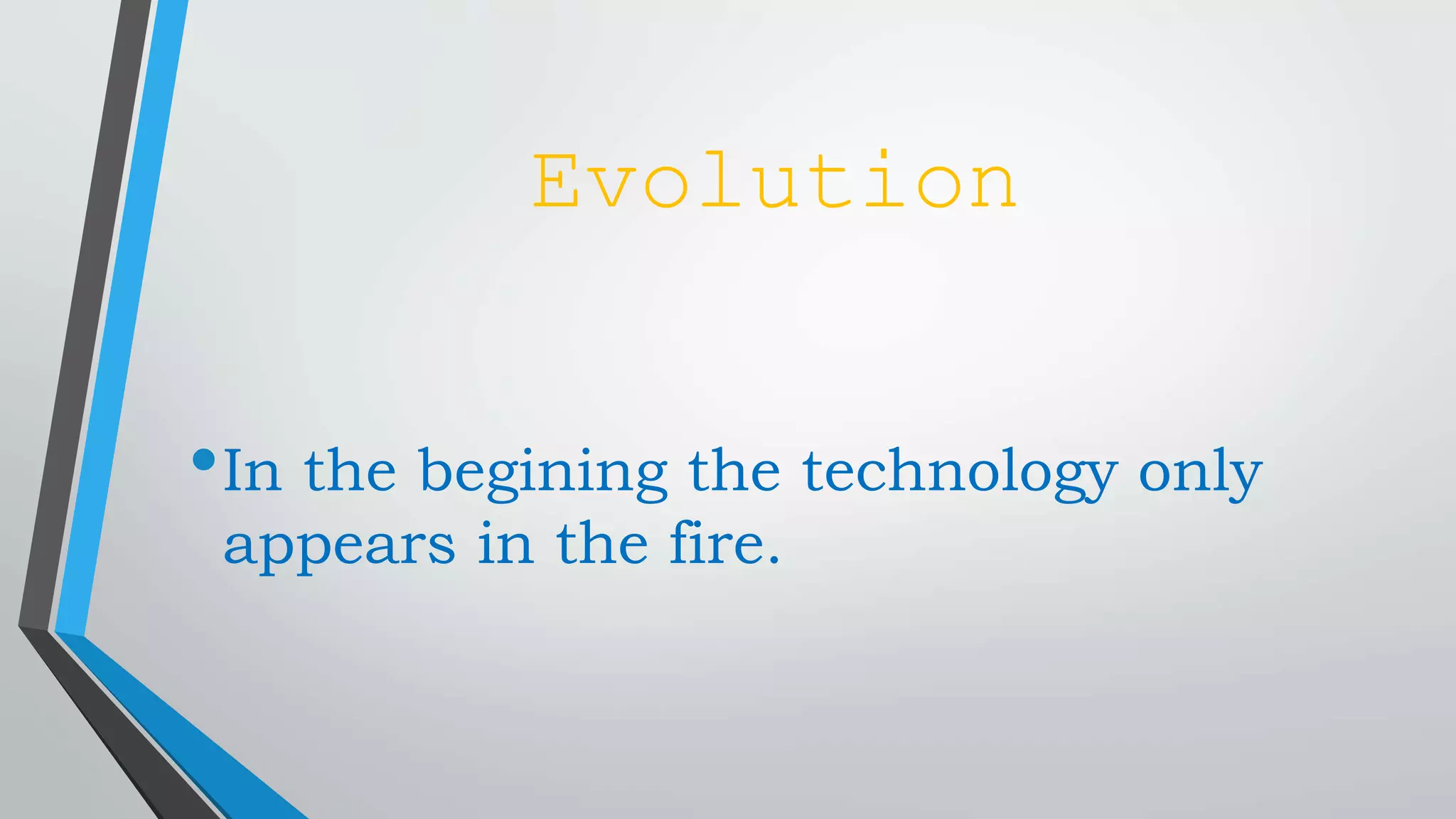 Evolution

• In the begining the technology only appears in the fire.